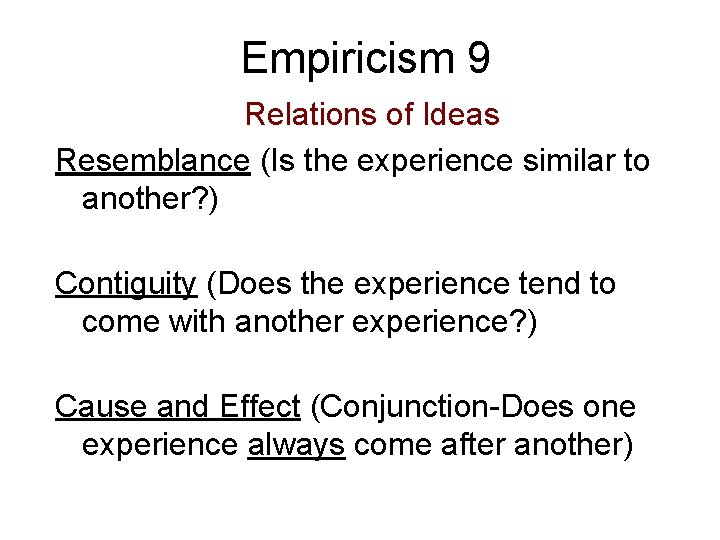 Empiricism 9

Relations of Ideas

Resemblance (Is the experience similar to another?)

Contiguity (Does the experience tend to come with another experience?)

Cause and Effect (Conjunction-Does one experience always come after another)